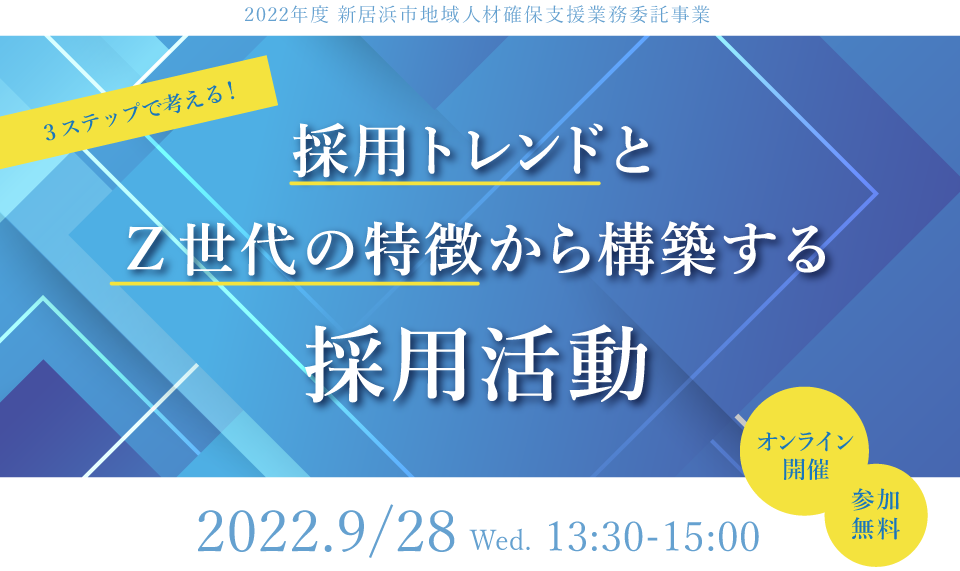 2022年度 新居浜市地域人材確保支援業務委託事業

3ステップで考える!

採用トレンドと
Z世代の特徴から構築する
採用活動

オンライン開催

参加無料

2022.9/28 Wed. 13:30-15:00